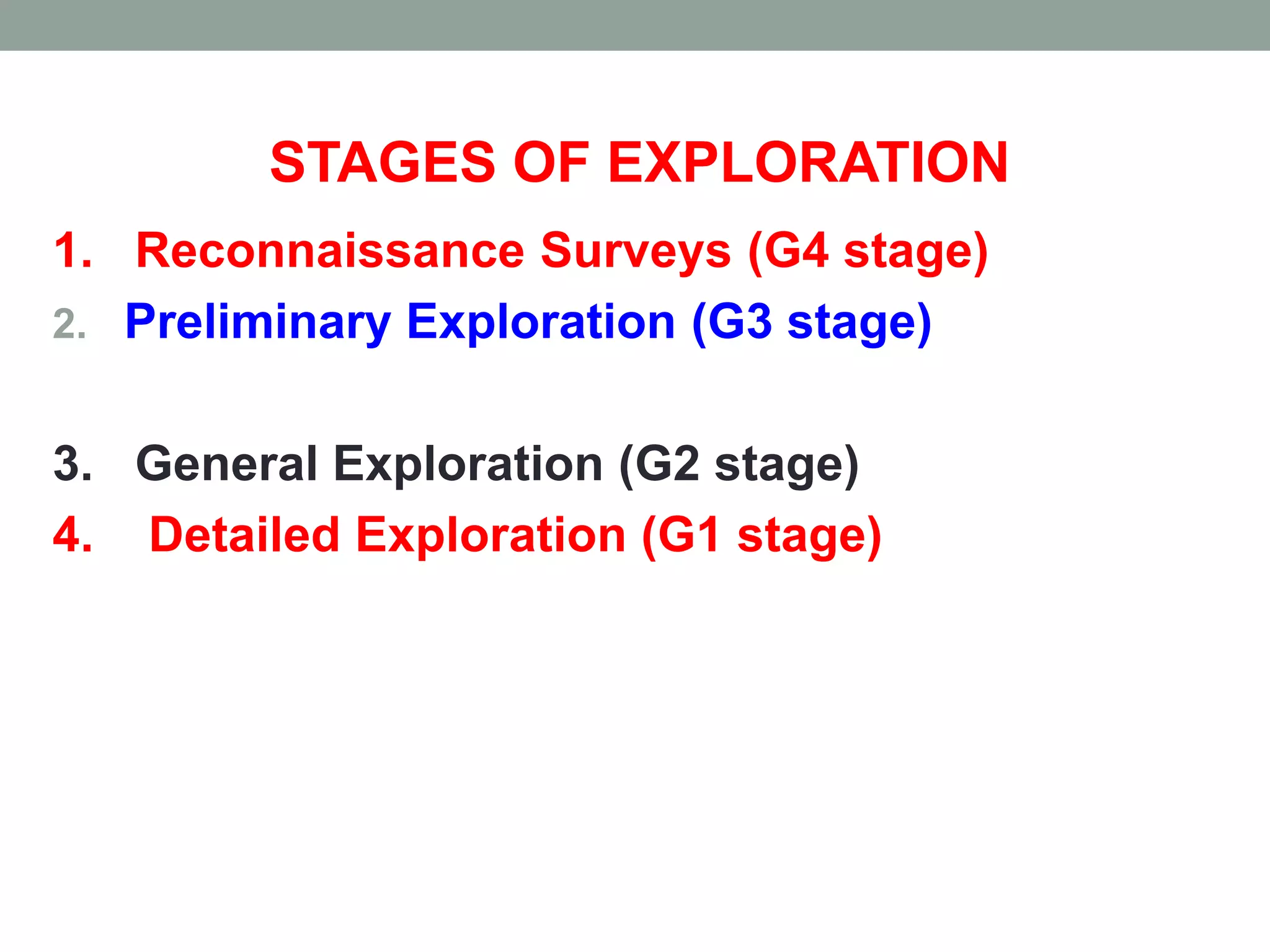 STAGES OF EXPLORATION

1. Reconnaissance Surveys (G4 stage)
2. Preliminary Exploration (G3 stage)

3. General Exploration (G2 stage)
4. Detailed Exploration (G1 stage)